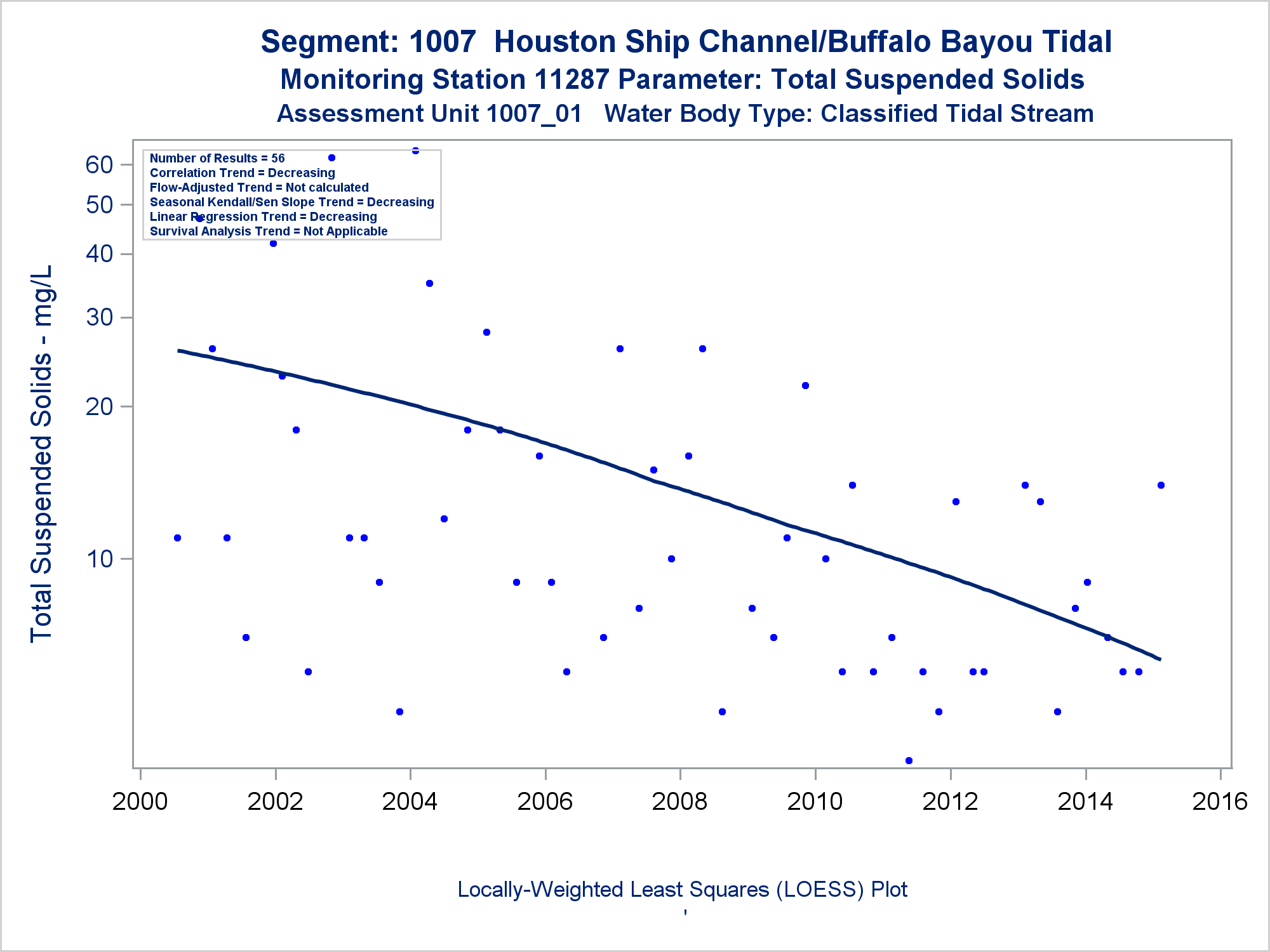 Segment: 1007 Houston Ship Channel/Buffalo Bayou Tidal
Monitoring Station 11287 Parameter: Total Suspended Solids
Assessment Unit 1007_01 Water Body Type: Classified Tidal Stream

Number of Results = 56
Correlation Trend = Decreasing
Flow-Adjusted Trend = Not calculated
Seasonal Kendall/Sen Slope Trend = Decreasing
Linear Regression Trend = Decreasing
Survival Analysis Trend = Not Applicable

Total Suspended Solids - mg/L

60
50
40
30
20
10

2000
2002
2004
2006
2008
2010
2012
2014
2016

Locally-Weighted Least Squares (LOESS) Plot
'